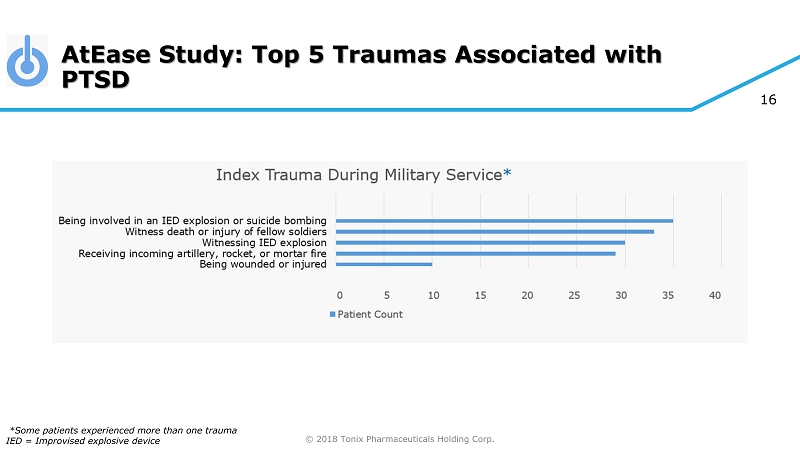 AtEase Study: Top 5 Traumas Associated with PTSD

16

Index Trauma During Military Service*

Being involved in an IED explosion or suicide bombing
Witness death or injury of fellow soldiers
Witnessing IED explosion
Receiving incoming artillery, rocket, or mortar fire
Being wounded or injured

0 5 10 15 20 25 30 35 40

Patient Count

*Some patients experienced more than one trauma
IED = Improvised explosive device

© 2018 Tonix Pharmaceuticals Holding Corp.